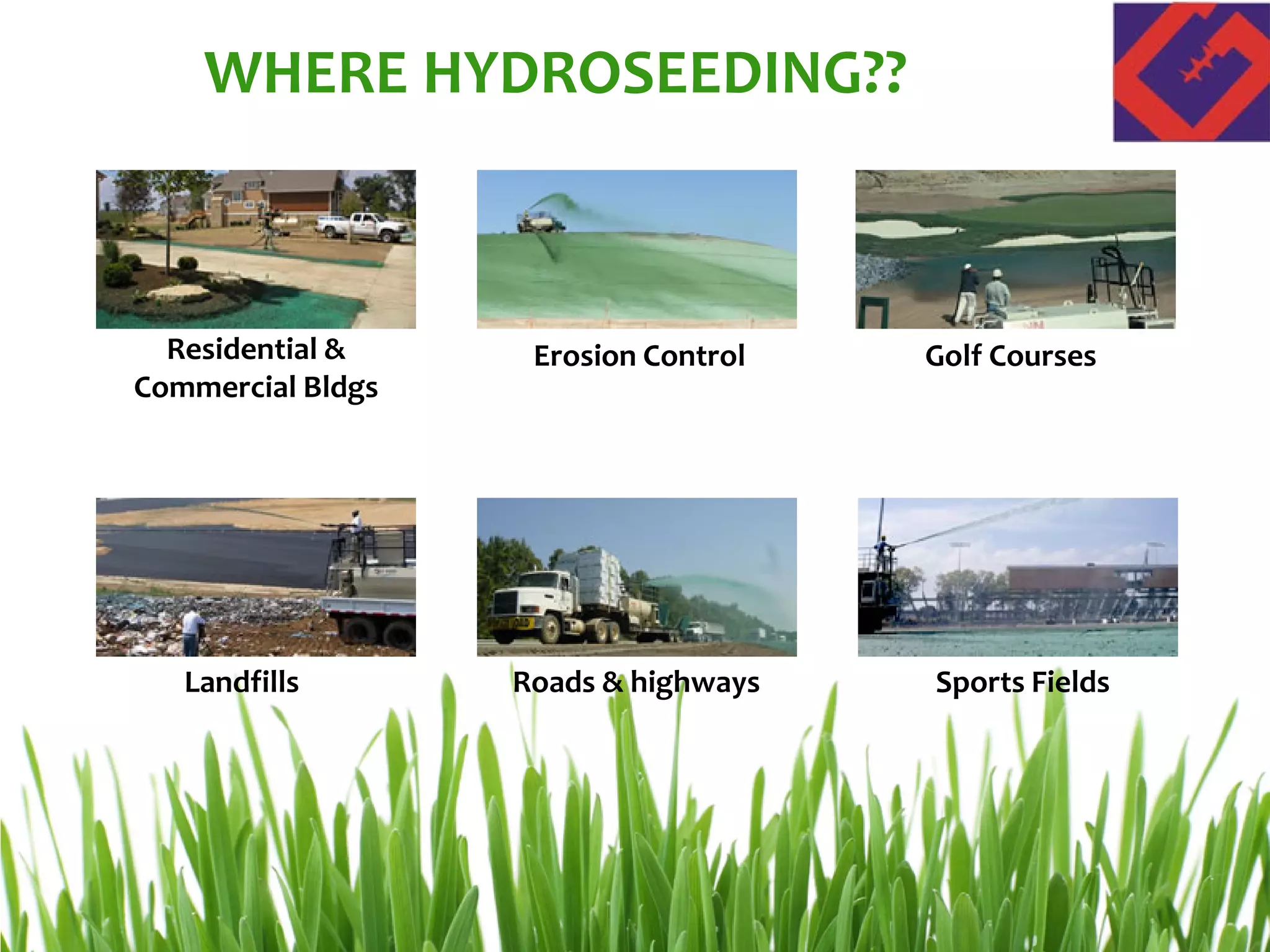 WHERE HYDROSEEDING??

Residential & Commercial Bldgs

Erosion Control

Golf Courses

Landfills

Roads & highways

Sports Fields